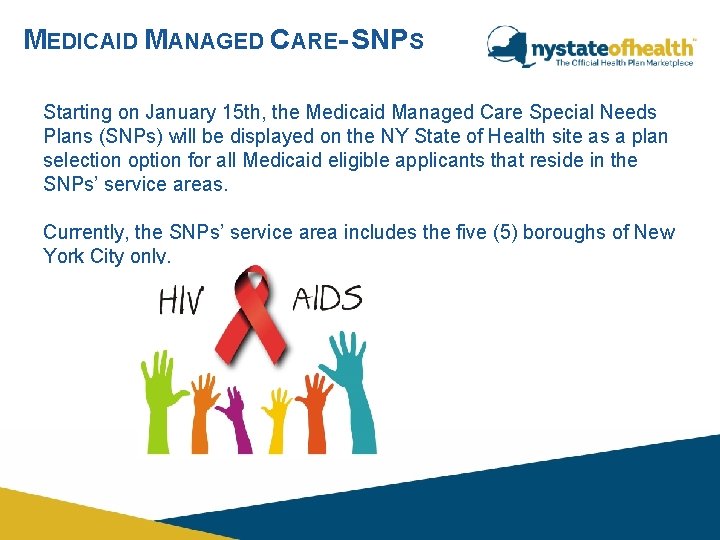 MEDICAID MANAGED CARE- SNPS

nystateofhealth™
The Official Health Plan Marketplace

Starting on January 15th, the Medicaid Managed Care Special Needs Plans (SNPs) will be displayed on the NY State of Health site as a plan selection option for all Medicaid eligible applicants that reside in the SNPs' service areas.

Currently, the SNPs' service area includes the five (5) boroughs of New York City only.

HIV AIDS